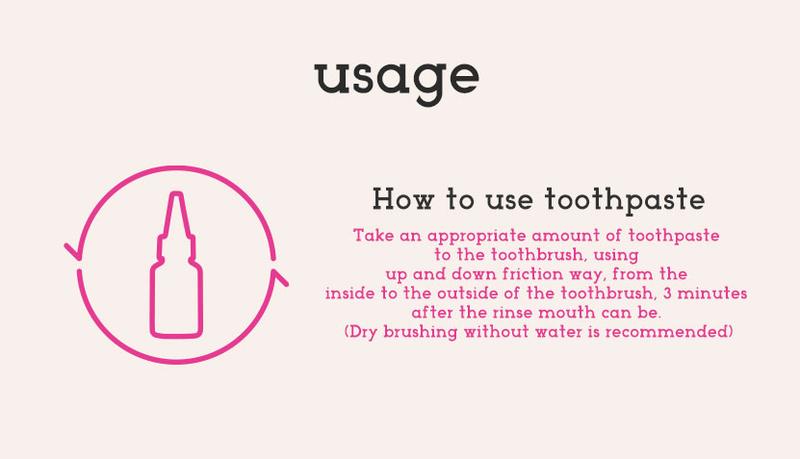 usage

How to use toothpaste

Take an appropriate amount of toothpaste to the toothbrush, using up and down friction way, from the inside to the outside of the toothbrush, 3 minutes after the rinse mouth can be. (Dry brushing without water is recommended)